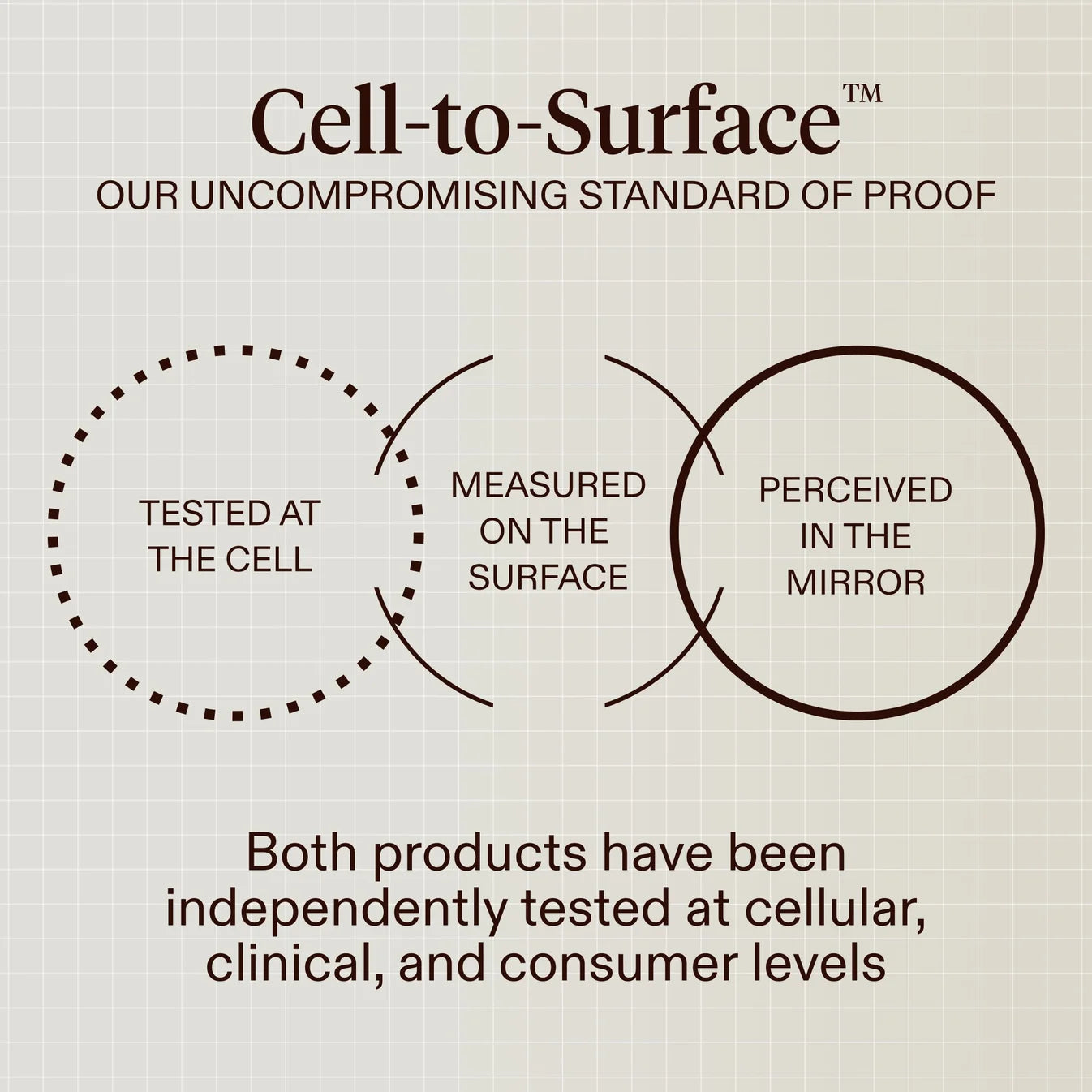 Cell-to-Surface™
OUR UNCOMPROMISING STANDARD OF PROOF

TESTED AT THE CELL

MEASURED ON THE SURFACE

PERCEIVED IN THE MIRROR

Both products have been independently tested at cellular, clinical, and consumer levels